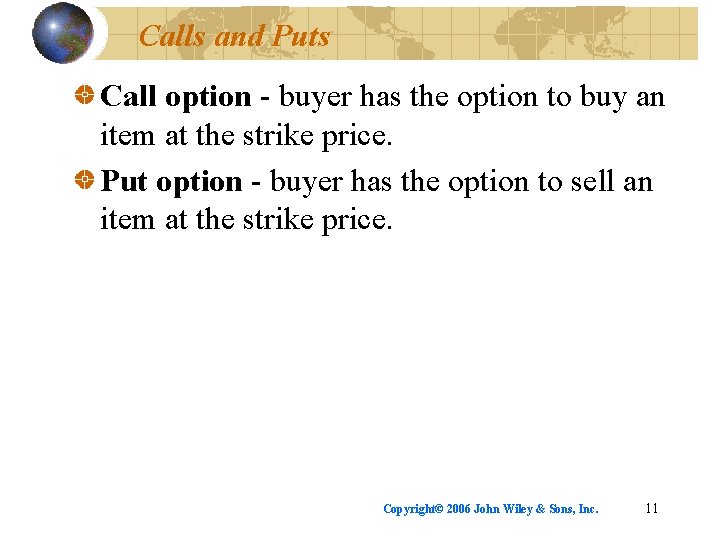 Calls and Puts

Call option - buyer has the option to buy an item at the strike price.

Put option - buyer has the option to sell an item at the strike price.

Copyright© 2006 John Wiley & Sons, Inc. 11